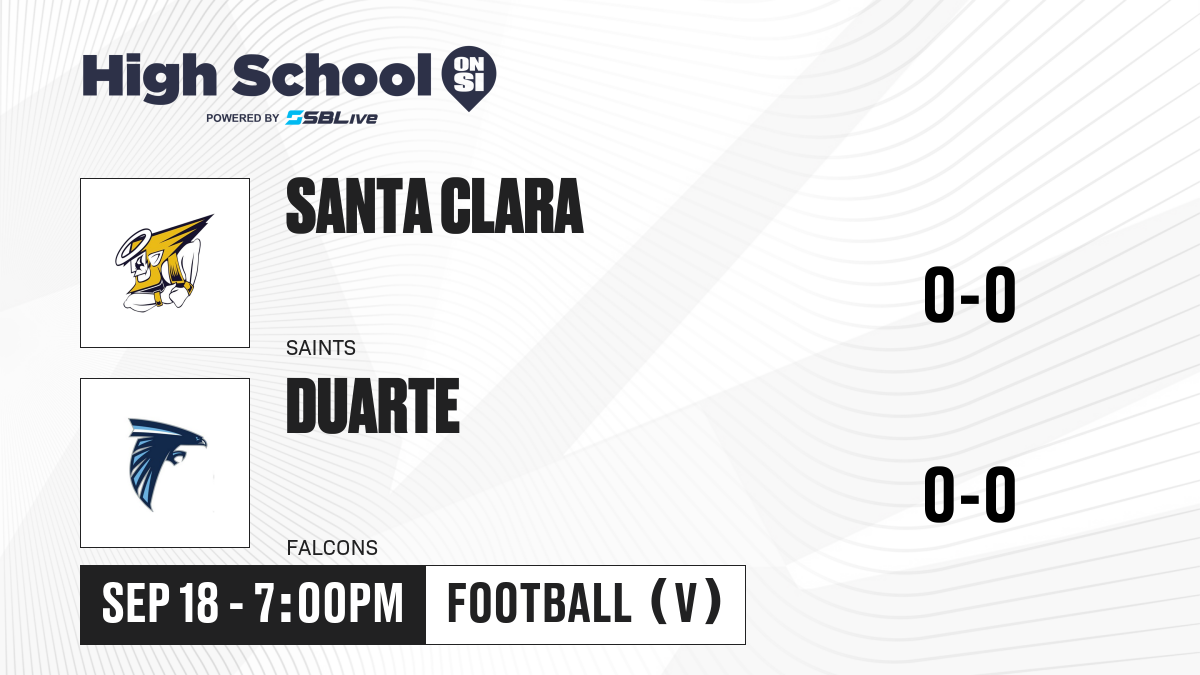 High School ON SI
POWERED BY SBLive

SANTA CLARA
SAINTS
0-0

DUARTE
FALCONS
0-0

SEP 18 - 7:00PM
FOOTBALL (V)